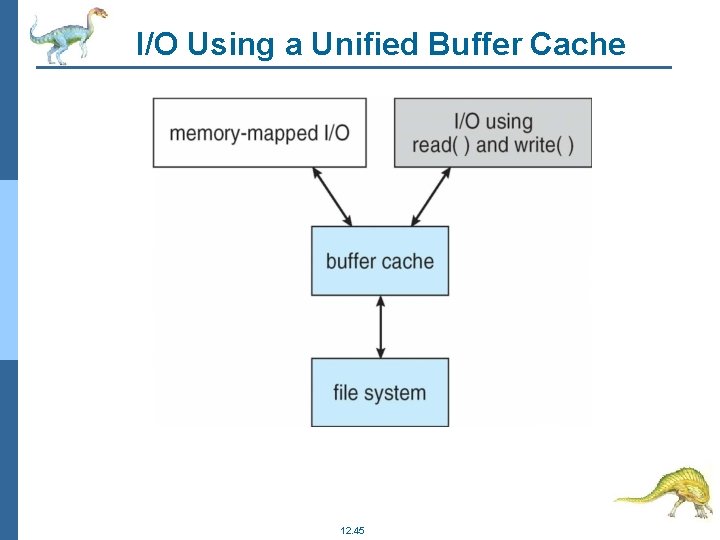 I/O Using a Unified Buffer Cache

memory-mapped I/O

I/O using read( ) and write( )

buffer cache

file system

12.45